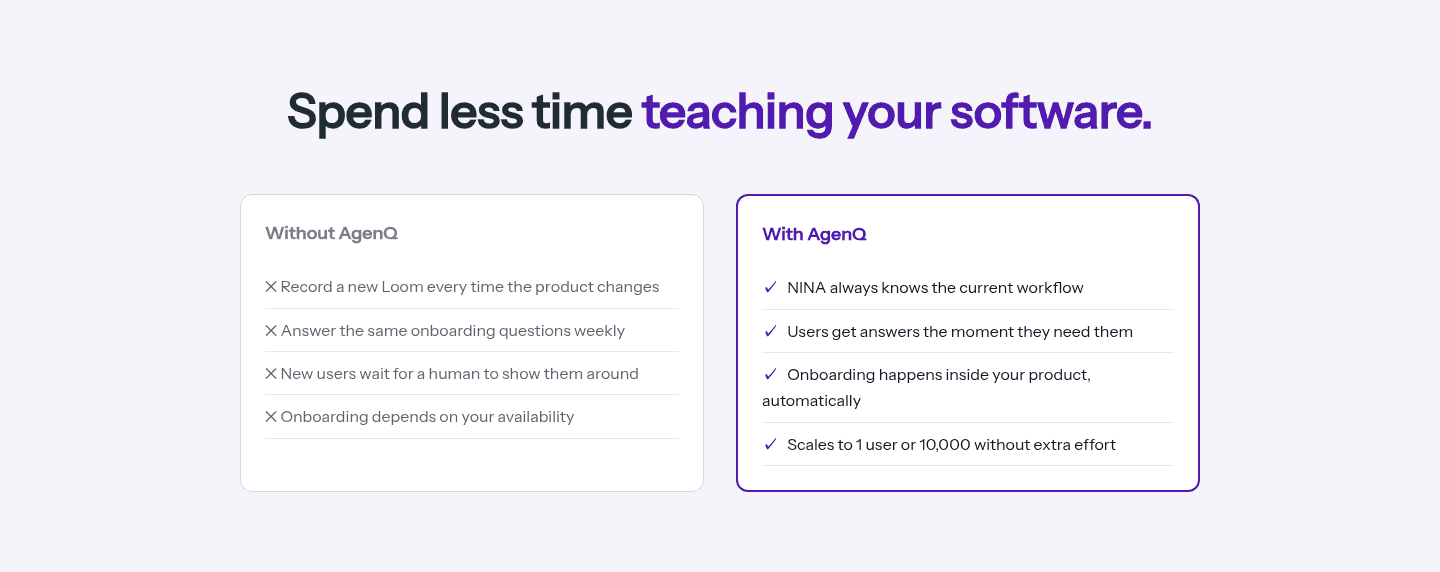 Spend less time teaching your software.

Without AgenQ

✕ Record a new Loom every time the product changes

✕ Answer the same onboarding questions weekly

✕ New users wait for a human to show them around

✕ Onboarding depends on your availability

With AgenQ

✓ NINA always knows the current workflow

✓ Users get answers the moment they need them

✓ Onboarding happens inside your product, automatically

✓ Scales to 1 user or 10,000 without extra effort